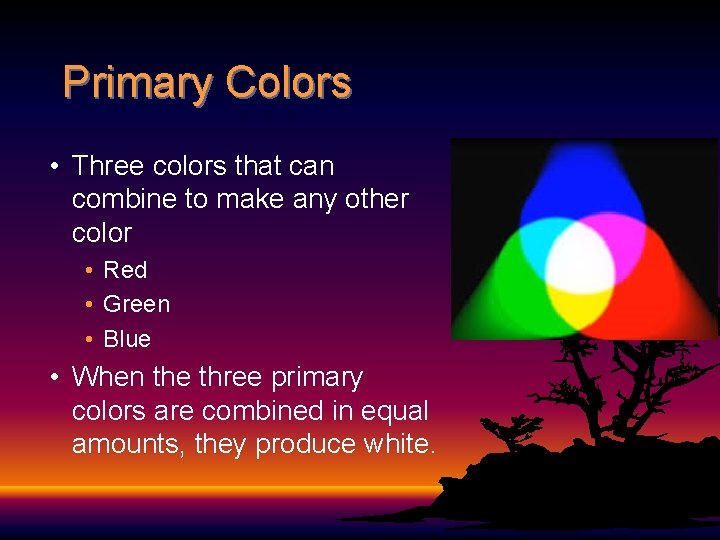 Primary Colors

• Three colors that can combine to make any other color
  • Red
  • Green
  • Blue
• When the three primary colors are combined in equal amounts, they produce white.